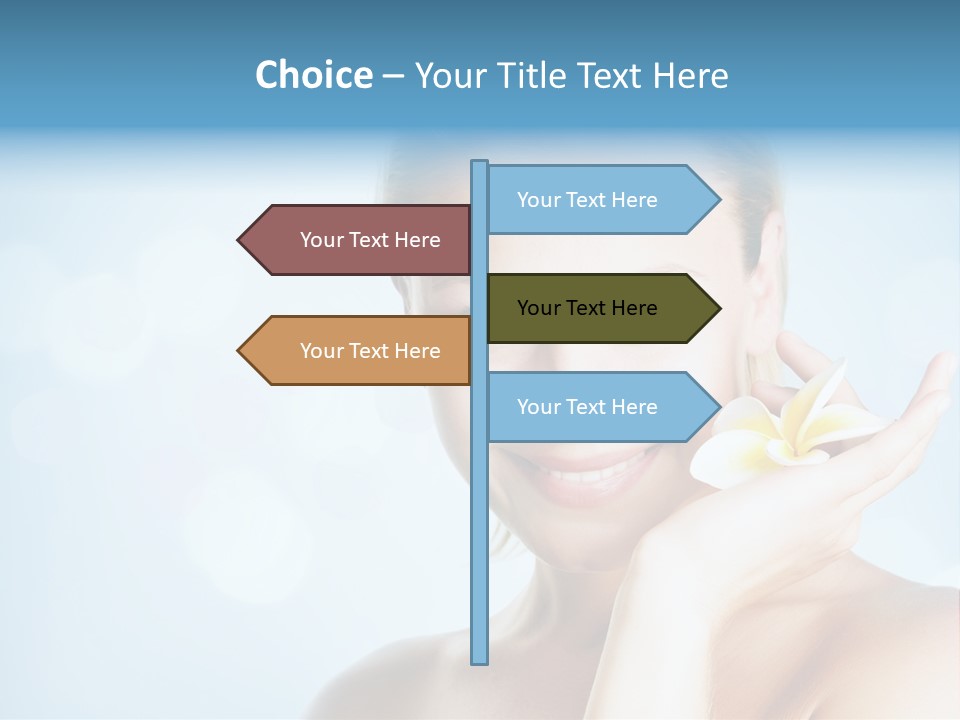 Choice – Your Title Text Here

Your Text Here

Your Text Here

Your Text Here

Your Text Here

Your Text Here